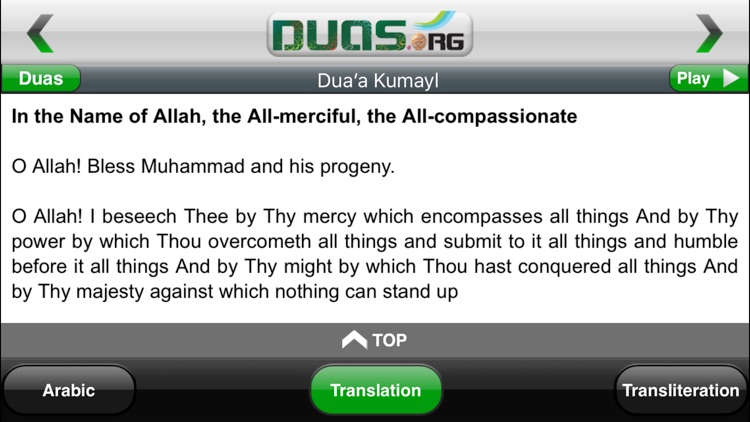 DUAS.ORG

Duas

Dua'a Kumayl

Play

In the Name of Allah, the All-merciful, the All-compassionate

O Allah! Bless Muhammad and his progeny.

O Allah! I beseech Thee by Thy mercy which encompasses all things And by Thy power by which Thou overcometh all things and submit to it all things and humble before it all things And by Thy might by which Thou hast conquered all things And by Thy majesty against which nothing can stand up

TOP

Arabic

Translation

Transliteration